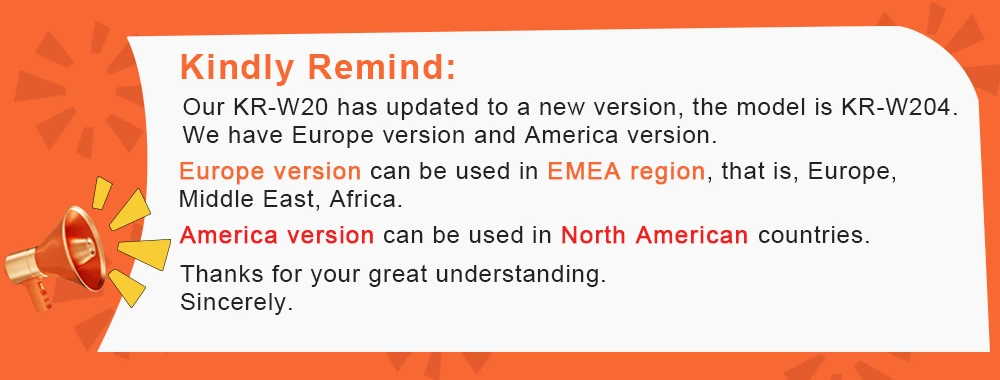 Kindly Remind:

Our KR-W20 has updated to a new version, the model is KR-W204. We have Europe version and America version.

Europe version can be used in EMEA region, that is, Europe, Middle East, Africa.

America version can be used in North American countries.

Thanks for your great understanding.
Sincerely.